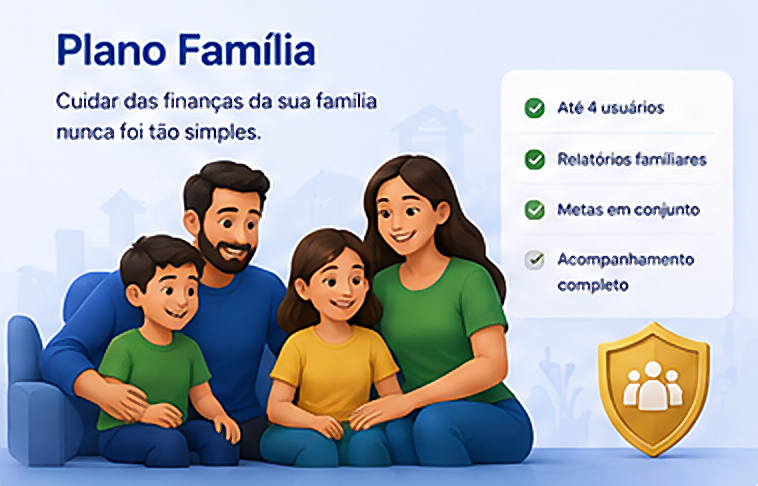 Plano Família

Cuidar das finanças da sua família nunca foi tão simples.

Até 4 usuários

Relatórios familiares

Metas em conjunto

Acompanhamento completo